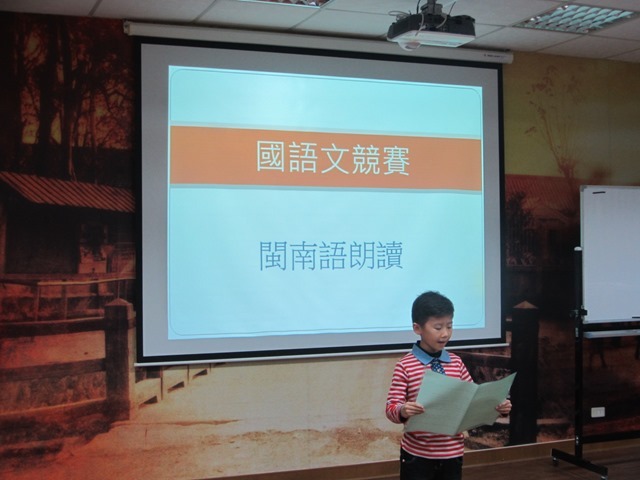 國語文競賽

閩南語朗讀